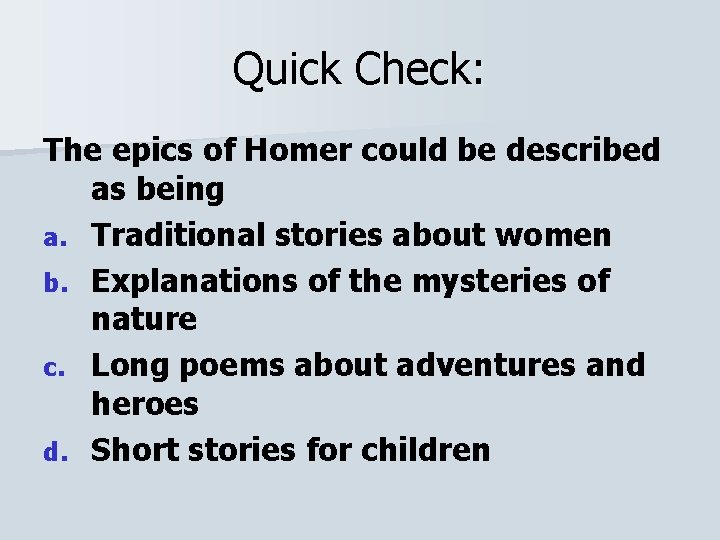 Quick Check:

The epics of Homer could be described as being

a. Traditional stories about women
b. Explanations of the mysteries of nature
c. Long poems about adventures and heroes
d. Short stories for children